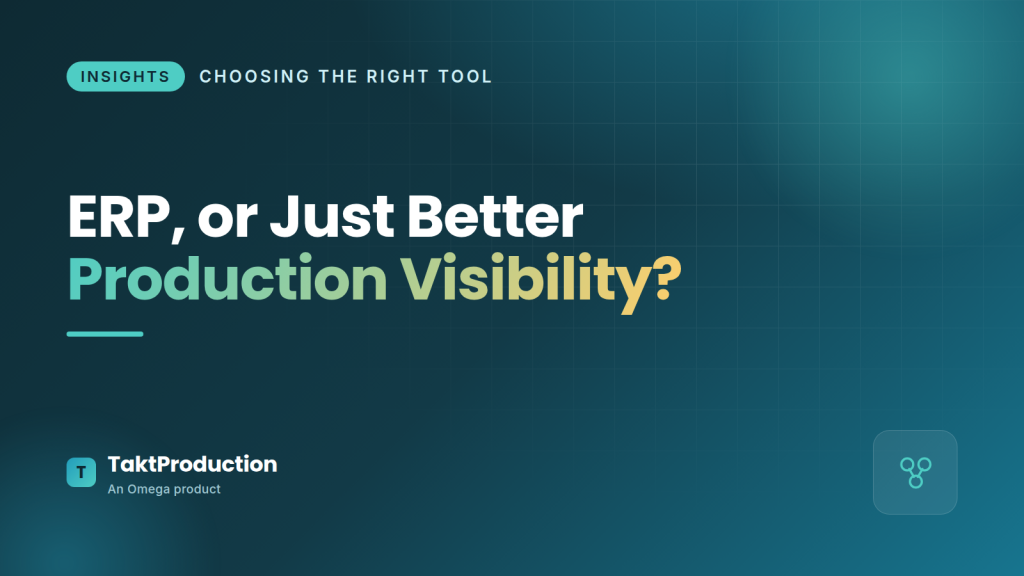 INSIGHTS CHOOSING THE RIGHT TOOL

ERP, or Just Better Production Visibility?

T TaktProduction
An Omega product